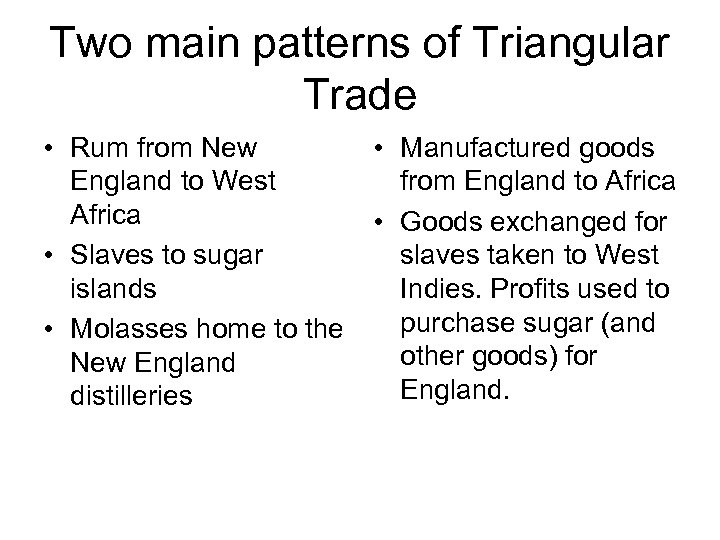 Two main patterns of Triangular Trade

• Rum from New England to West Africa
• Slaves to sugar islands
• Molasses home to the New England distilleries

• Manufactured goods from England to Africa
• Goods exchanged for slaves taken to West Indies. Profits used to purchase sugar (and other goods) for England.